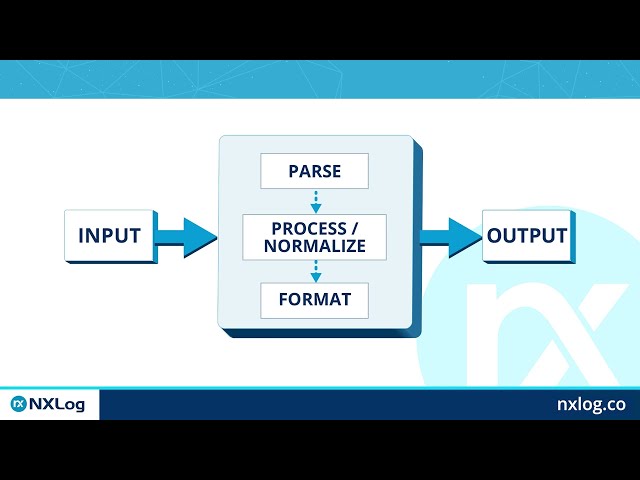 INPUT

PARSE

PROCESS / NORMALIZE

FORMAT

OUTPUT

nx

nx NXLog

nxlog.co